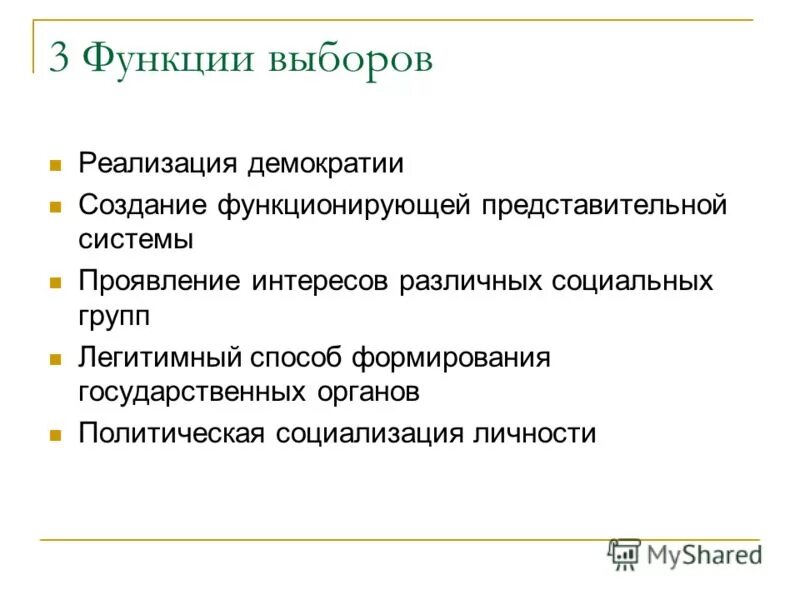 3 Функции выборов

- Реализация демократии
- Создание функционирующей представительной системы
- Проявление интересов различных социальных групп
- Легитимный способ формирования государственных органов
- Политическая социализация личности

MyShared